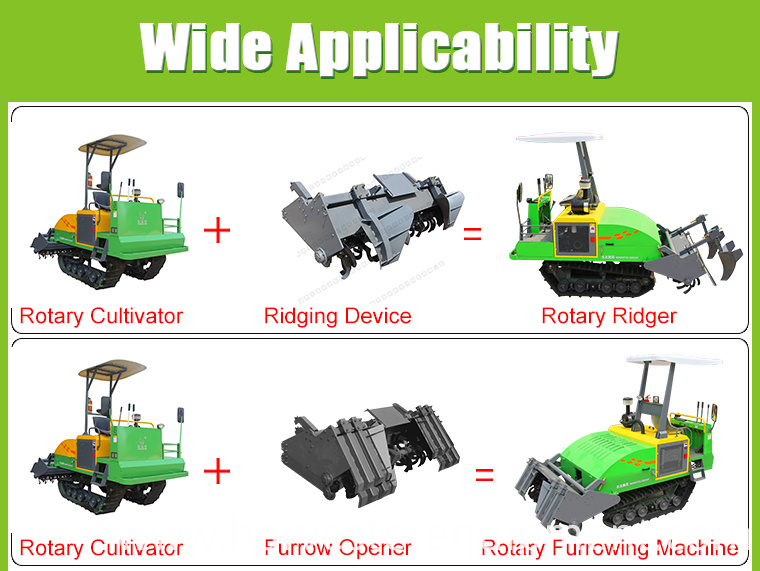 Wide Applicability

Rotary Cultivator + Ridging Device = Rotary Ridger

Rotary Cultivator + Furrow Opener = Rotary Furrowing Machine